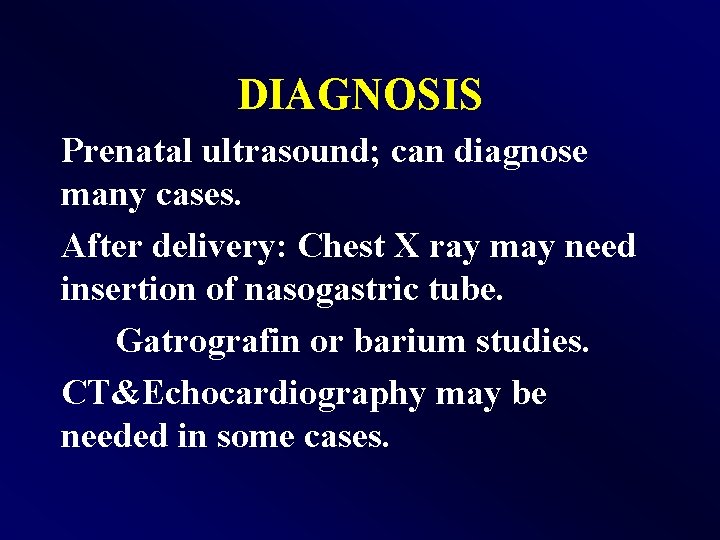 DIAGNOSIS

Prenatal ultrasound; can diagnose many cases.

After delivery: Chest X ray may need insertion of nasogastric tube.

Gatrografin or barium studies.

CT&Echocardiography may be needed in some cases.